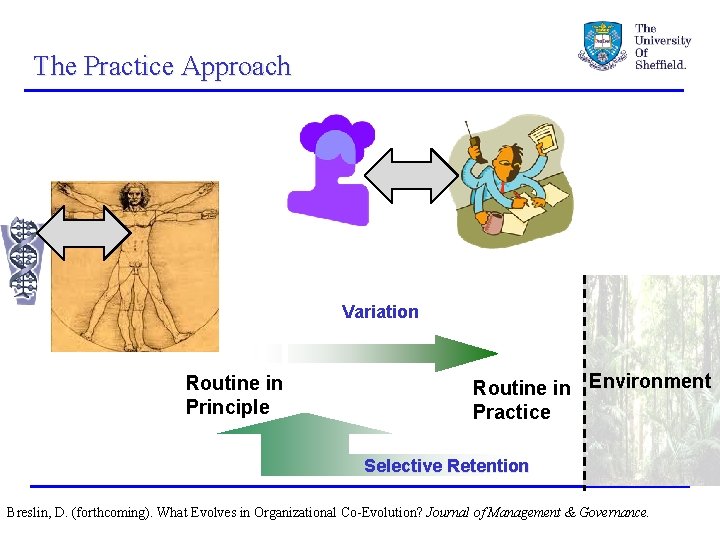 The Practice Approach

The University Of Sheffield.

Variation

Routine in Principle

Routine in Practice

Environment

Selective Retention

Breslin, D. (forthcoming). What Evolves in Organizational Co-Evolution? Journal of Management & Governance.